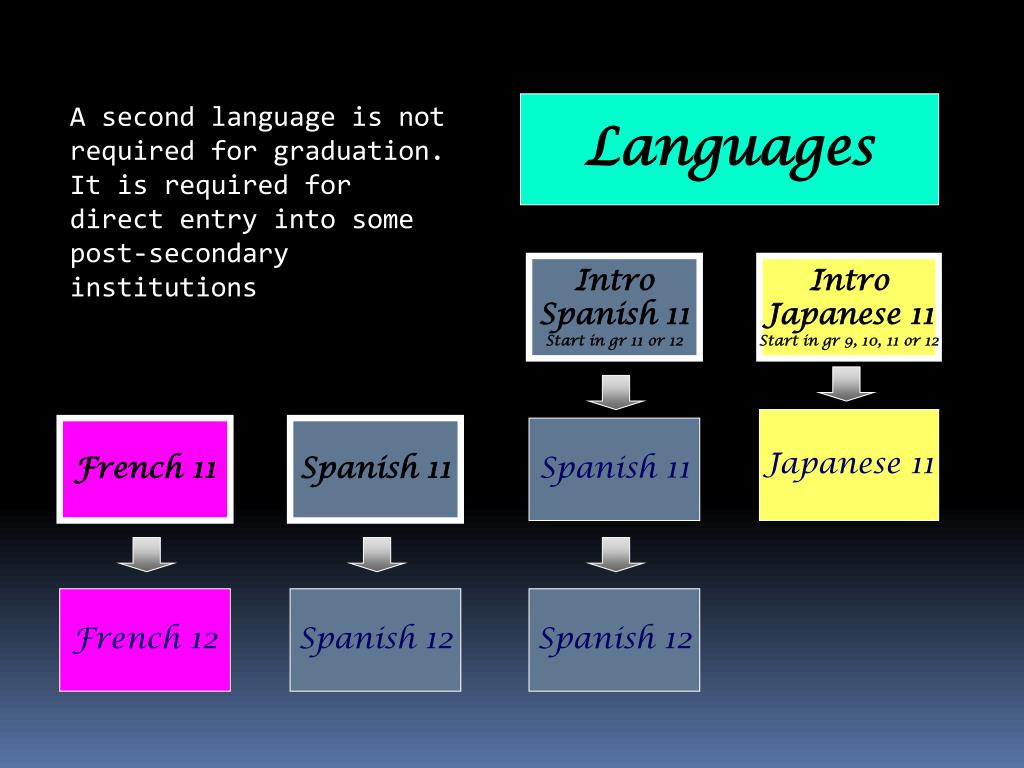 A second language is not required for graduation. It is required for direct entry into some post-secondary institutions

Languages

Intro Spanish 11
Start in gr 11 or 12

Intro Japanese 11
Start in gr 9, 10, 11 or 12

French 11

Spanish 11

Spanish 11

Japanese 11

French 12

Spanish 12

Spanish 12